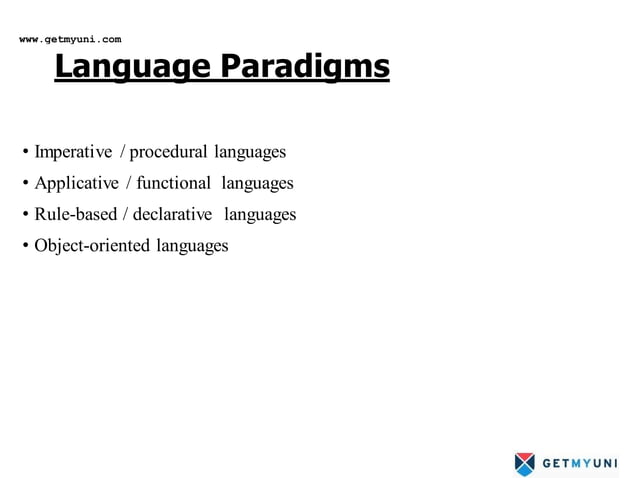 www.getmyuni.com

Language Paradigms

• Imperative / procedural languages
• Applicative / functional languages
• Rule-based / declarative languages
• Object-oriented languages

GETMYUNI